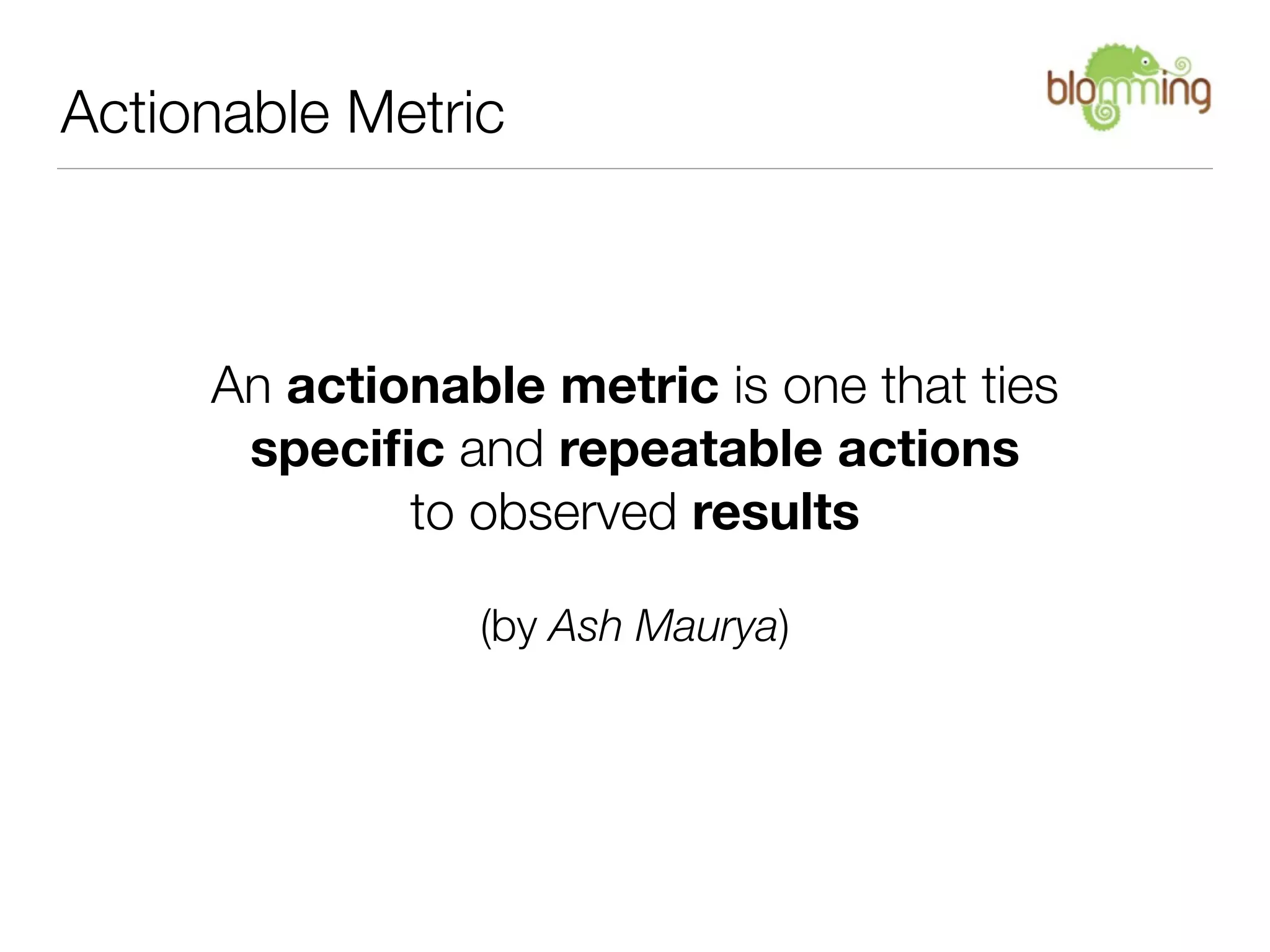 Actionable Metric

blomming

An actionable metric is one that ties specific and repeatable actions to observed results

(by Ash Maurya)